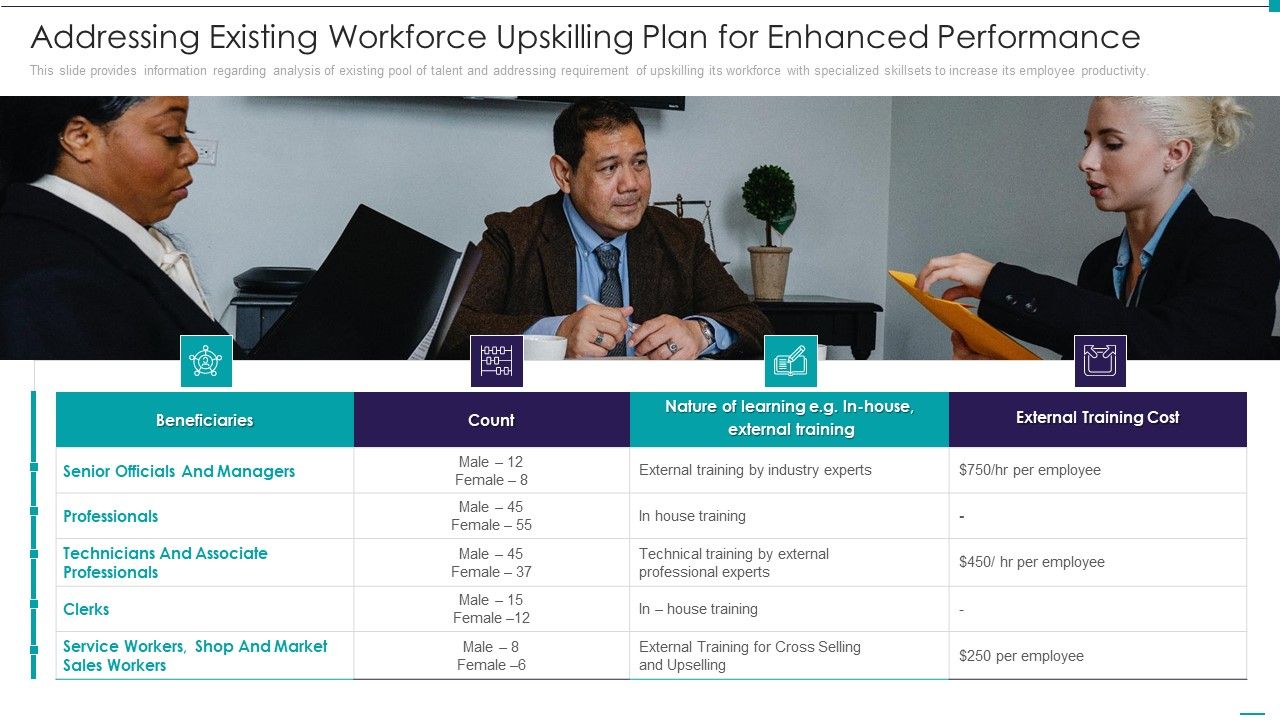 Addressing Existing Workforce Upskilling Plan for Enhanced Performance

This slide provides information regarding analysis of existing pool of talent and addressing requirement of upskilling its workforce with specialized skillsets to increase its employee productivity.

| Beneficiaries | Count | Nature of learning e.g. In-house, external training | External Training Cost |
|---|---|---|---|
| Senior Officials And Managers | Male – 12 Female – 8 | External training by industry experts | $750/hr per employee |
| Professionals | Male – 45 Female – 55 | In house training | - |
| Technicians And Associate Professionals | Male – 45 Female – 37 | Technical training by external professional experts | $450/ hr per employee |
| Clerks | Male – 15 Female –12 | In – house training | - |
| Service Workers, Shop And Market Sales Workers | Male – 8 Female –6 | External Training for Cross Selling and Upselling | $250 per employee |